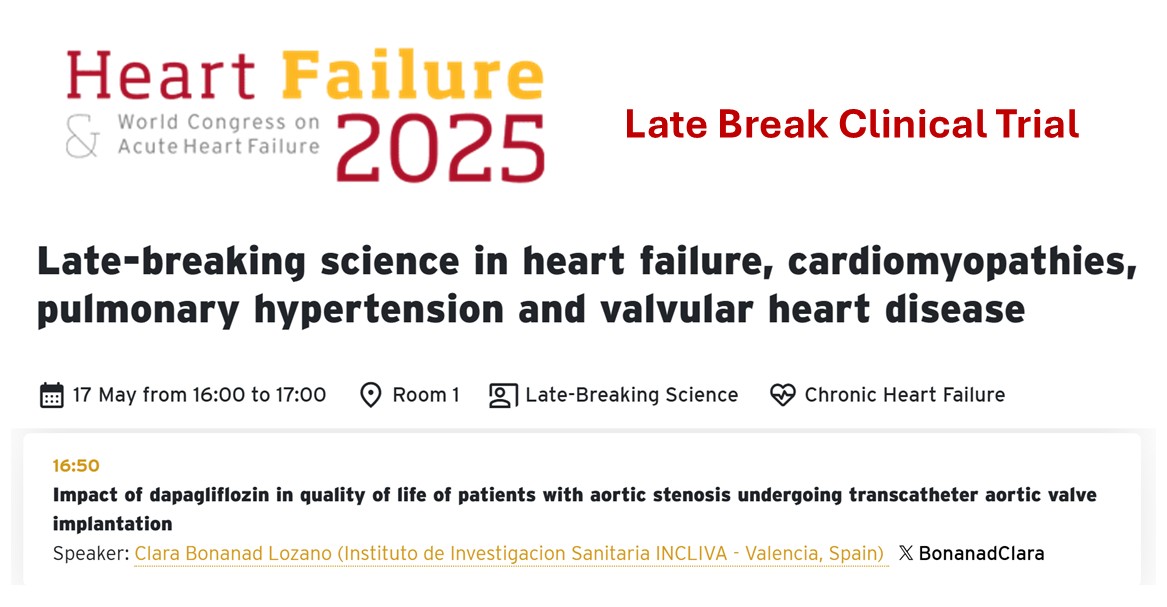 Heart Failure
& World Congress on Acute Heart Failure
2025

Late Break Clinical Trial

Late-breaking science in heart failure, cardiomyopathies, pulmonary hypertension and valvular heart disease

17 May from 16:00 to 17:00 Room 1 Late-Breaking Science Chronic Heart Failure

16:50
Impact of dapagliflozin in quality of life of patients with aortic stenosis undergoing transcatheter aortic valve implantation
Speaker: Clara Bonanad Lozano (Instituto de Investigacion Sanitaria INCLIVA - Valencia, Spain) 𝕏 BonanadClara